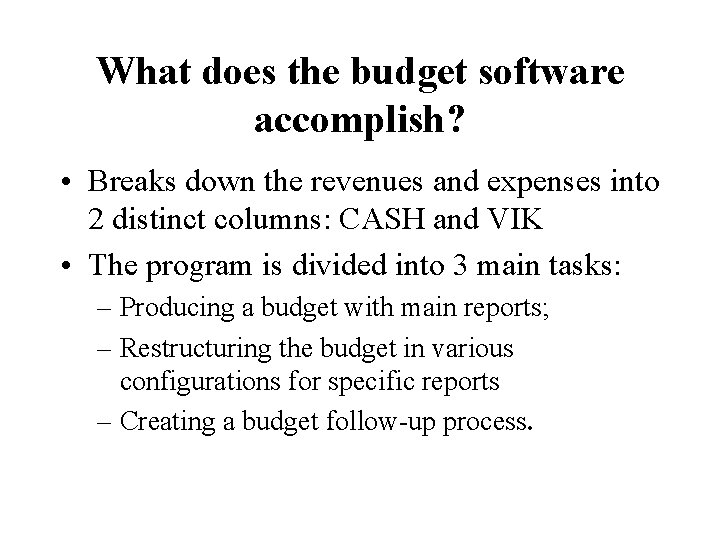 What does the budget software accomplish?

• Breaks down the revenues and expenses into 2 distinct columns: CASH and VIK

• The program is divided into 3 main tasks:
– Producing a budget with main reports;
– Restructuring the budget in various configurations for specific reports
– Creating a budget follow-up process.